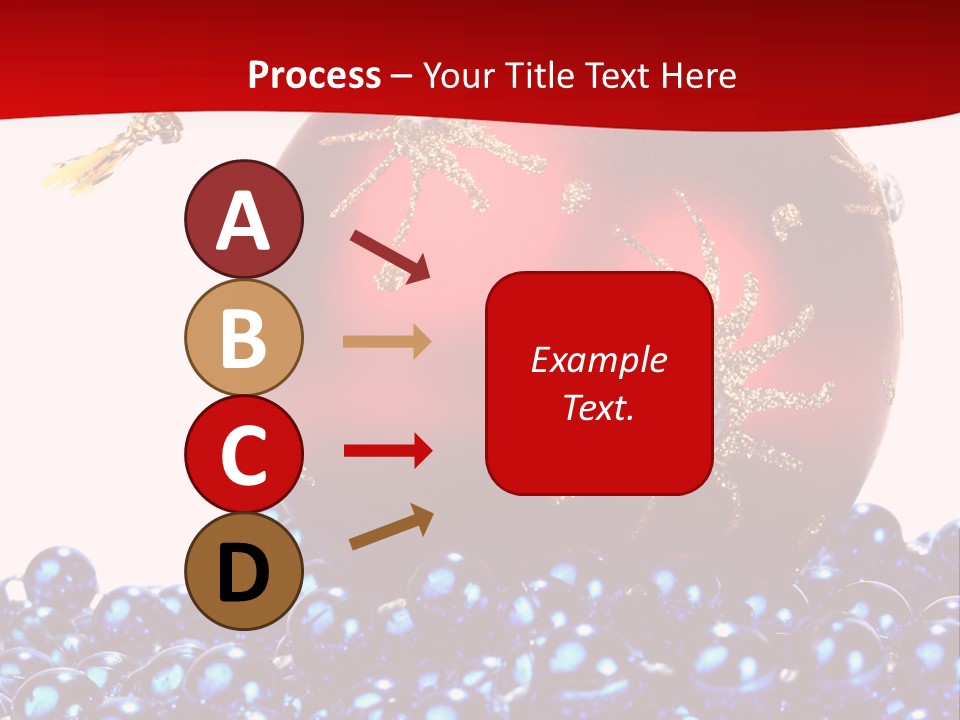 Process – Your Title Text Here

A

B

C

D

Example Text.